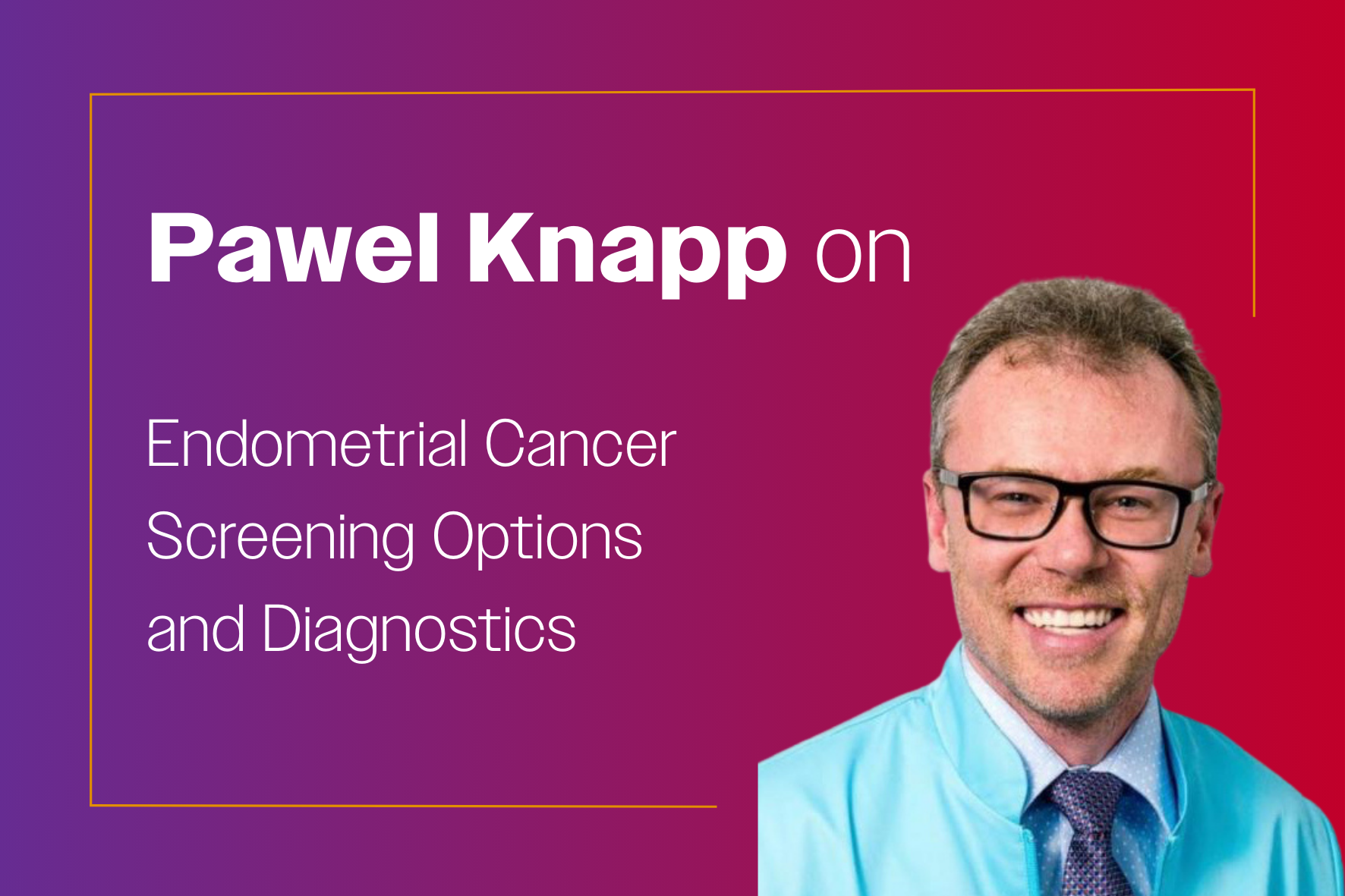 Pawel Knapp on

Endometrial Cancer Screening Options and Diagnostics